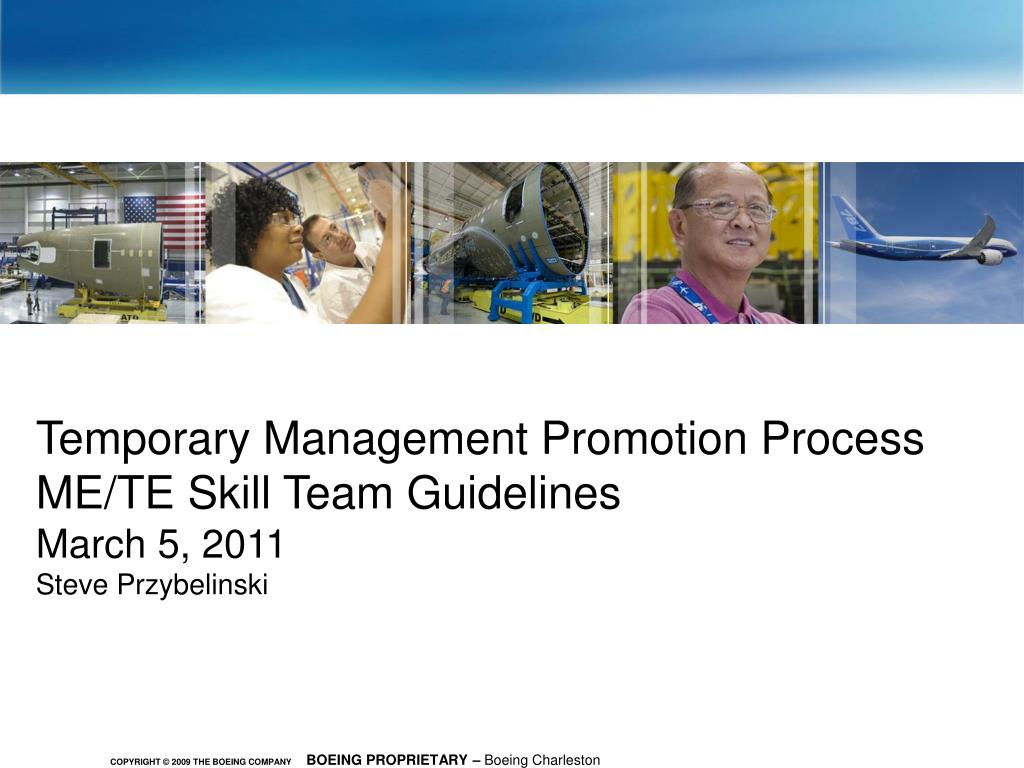 Temporary Management Promotion Process
ME/TE Skill Team Guidelines
March 5, 2011
Steve Przybelinski

COPYRIGHT © 2009 THE BOEING COMPANY BOEING PROPRIETARY – Boeing Charleston